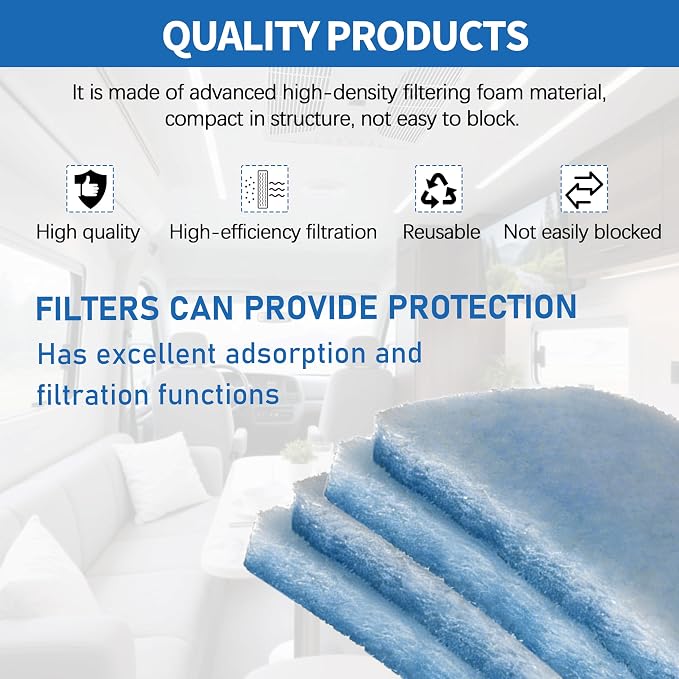 QUALITY PRODUCTS

It is made of advanced high-density filtering foam material, compact in structure, not easy to block.

High quality

High-efficiency filtration

Reusable

Not easily blocked

FILTERS CAN PROVIDE PROTECTION

Has excellent adsorption and filtration functions